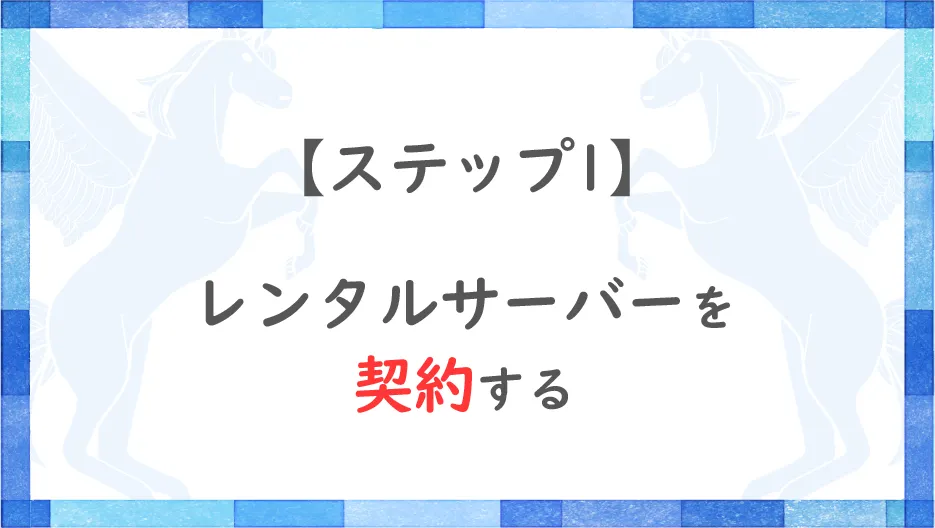 【ステップ1】

レンタルサーバーを
契約する